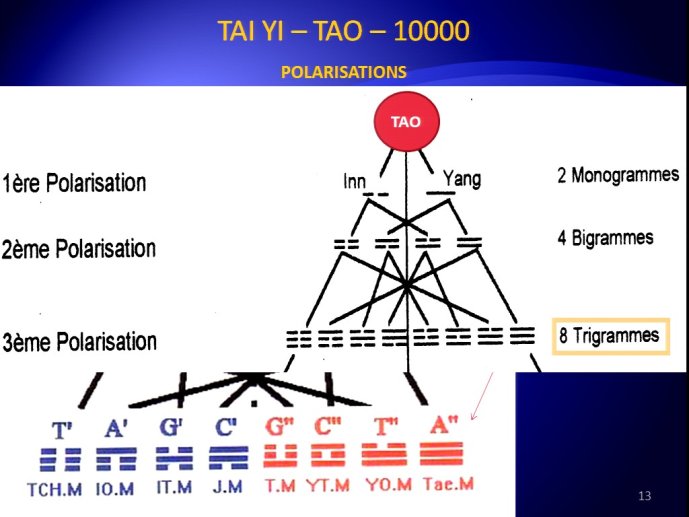 TAI YI – TAO – 10000

POLARISATIONS

TAO

1ère Polarisation

Inn

Yang

2 Monogrammes

2ème Polarisation

4 Bigrammes

3ème Polarisation

8 Trigrammes

T' A' G' C' G'' C'' T'' A''

TCH.M IO.M IT.M J.M T.M YT.M YO.M Tae.M

13